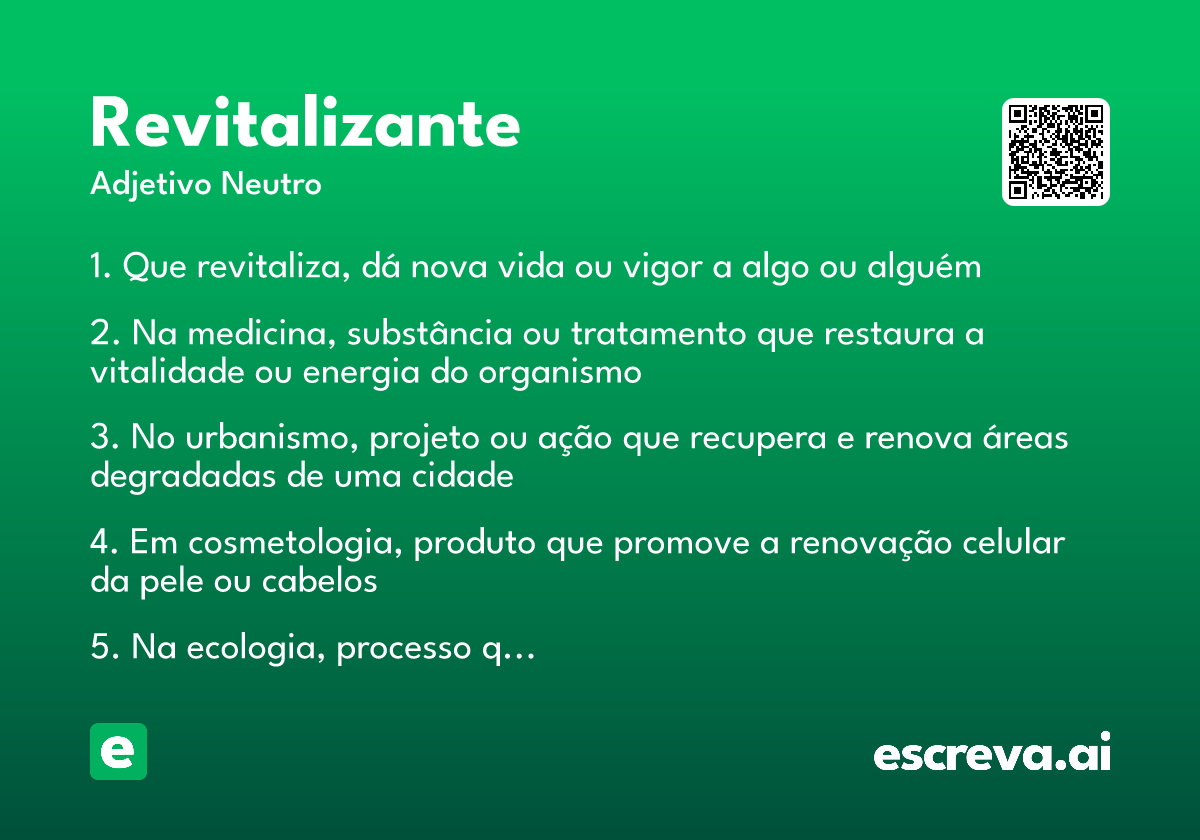 Revitalizante
Adjetivo Neutro

1. Que revitaliza, dá nova vida ou vigor a algo ou alguém

2. Na medicina, substância ou tratamento que restaura a vitalidade ou energia do organismo

3. No urbanismo, projeto ou ação que recupera e renova áreas degradadas de uma cidade

4. Em cosmetologia, produto que promove a renovação celular da pele ou cabelos

5. Na ecologia, processo q...

e

escreva.ai